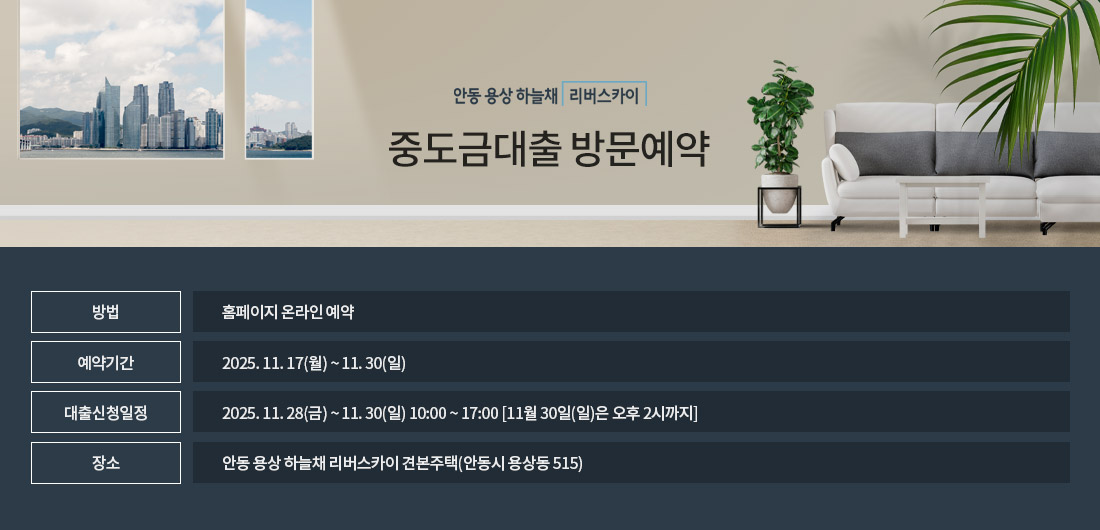 안동 용상 하늘채 리버스카이

중도금대출 방문예약

| 방법 | 홈페이지 온라인 예약 |
|---|---|
| 예약기간 | 2025. 11. 17(월) ~ 11. 30(일) |
| 대출신청일정 | 2025. 11. 28(금) ~ 11. 30(일) 10:00 ~ 17:00 [11월 30일(일)은 오후 2시까지] |
| 장소 | 안동 용상 하늘채 리버스카이 견본주택(안동시 용상동 515) |